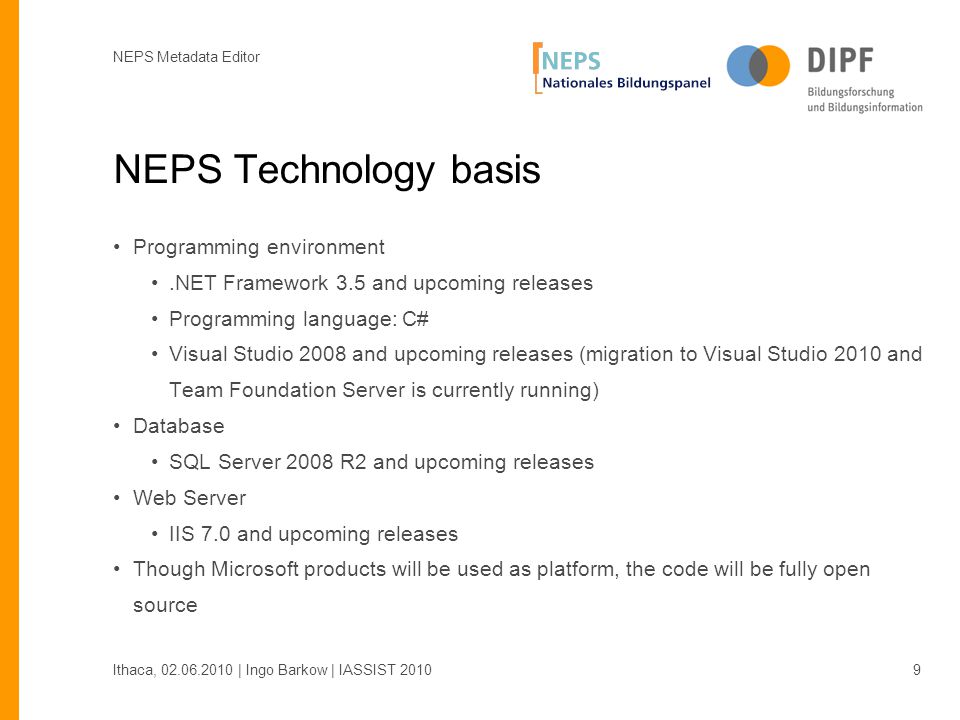 NEPS Metadata Editor

NEPS
Nationales Bildungspanel

DIPF
Bildungsforschung
und Bildungsinformation

NEPS Technology basis

• Programming environment
  • .NET Framework 3.5 and upcoming releases
  • Programming language: C#
  • Visual Studio 2008 and upcoming releases (migration to Visual Studio 2010 and Team Foundation Server is currently running)
• Database
  • SQL Server 2008 R2 and upcoming releases
• Web Server
  • IIS 7.0 and upcoming releases
• Though Microsoft products will be used as platform, the code will be fully open source

Ithaca, 02.06.2010 | Ingo Barkow | IASSIST 2010

9